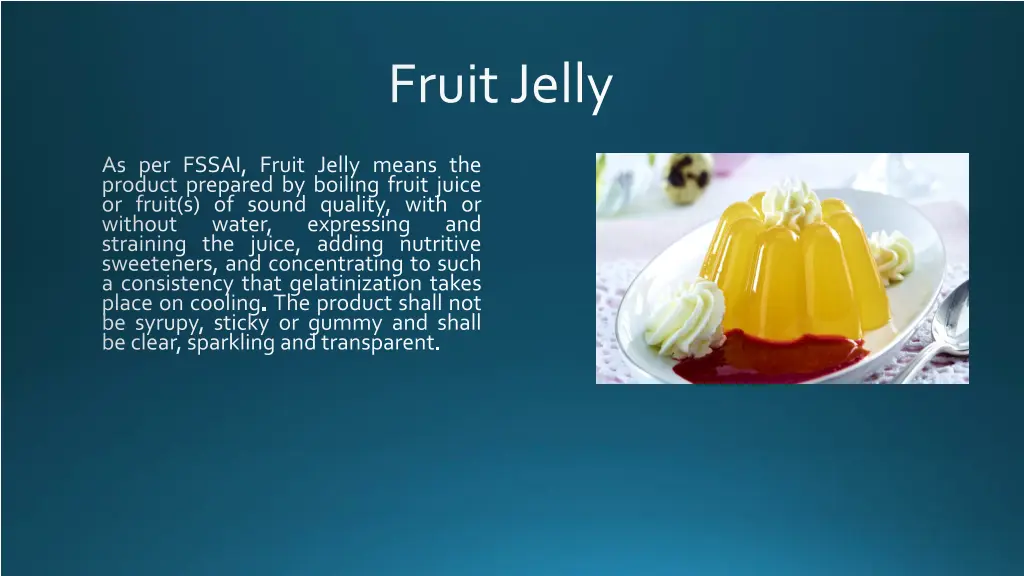 Fruit Jelly

As per FSSAI, Fruit Jelly means the product prepared by boiling fruit juice or fruit(s) of sound quality, with or without water, expressing and straining the juice, adding nutritive sweeteners, and concentrating to such a consistency that gelatinization takes place on cooling. The product shall not be syrupy, sticky or gummy and shall be clear, sparkling and transparent.